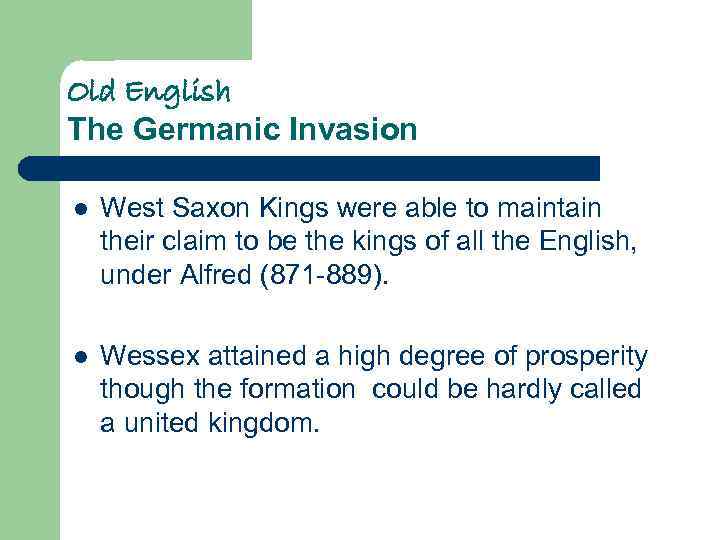 Old English
The Germanic Invasion

- West Saxon Kings were able to maintain their claim to be the kings of all the English, under Alfred (871-889).

- Wessex attained a high degree of prosperity though the formation could be hardly called a united kingdom.